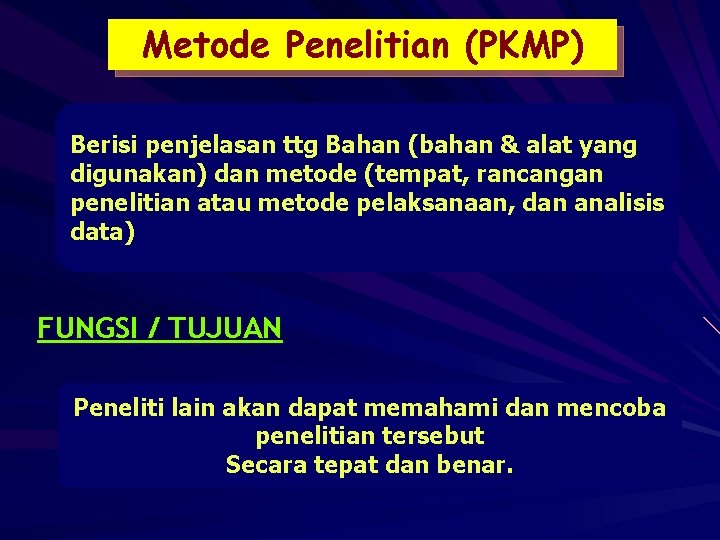 Metode Penelitian (PKMP)

Berisi penjelasan ttg Bahan (bahan & alat yang digunakan) dan metode (tempat, rancangan penelitian atau metode pelaksanaan, dan analisis data)

FUNGSI / TUJUAN

Peneliti lain akan dapat memahami dan mencoba penelitian tersebut
Secara tepat dan benar.